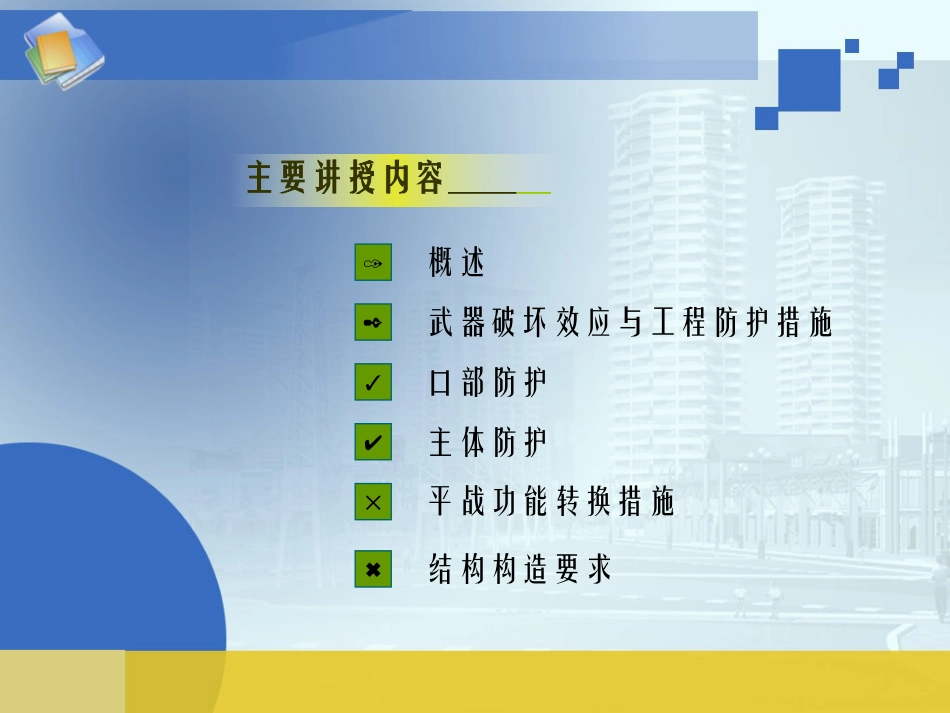 主要讲授内容

概述

武器破坏效应与工程防护措施

口部防护

主体防护

平战功能转换措施

结构构造要求